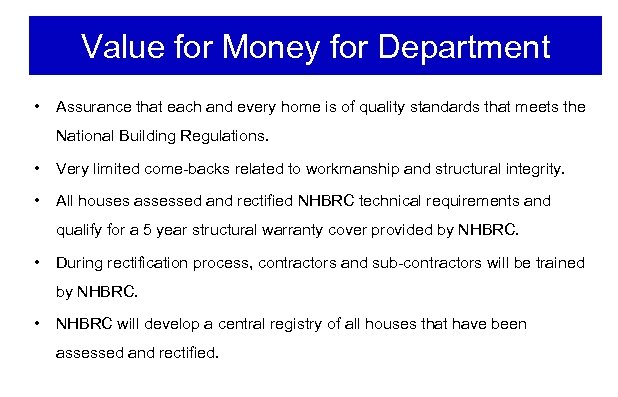 Value for Money for Department

• Assurance that each and every home is of quality standards that meets the National Building Regulations.

• Very limited come-backs related to workmanship and structural integrity.

• All houses assessed and rectified NHBRC technical requirements and qualify for a 5 year structural warranty cover provided by NHBRC.

• During rectification process, contractors and sub-contractors will be trained by NHBRC.

• NHBRC will develop a central registry of all houses that have been assessed and rectified.